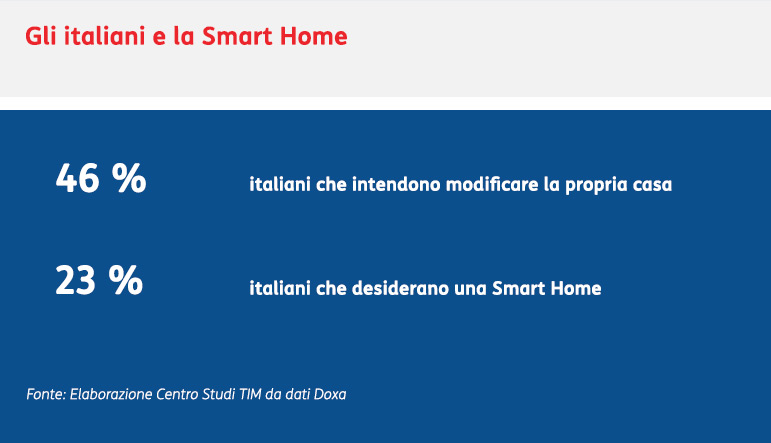 Gli italiani e la Smart Home

46 %
italiani che intendono modificare la propria casa

23 %
italiani che desiderano una Smart Home

Fonte: Elaborazione Centro Studi TIM da dati Doxa